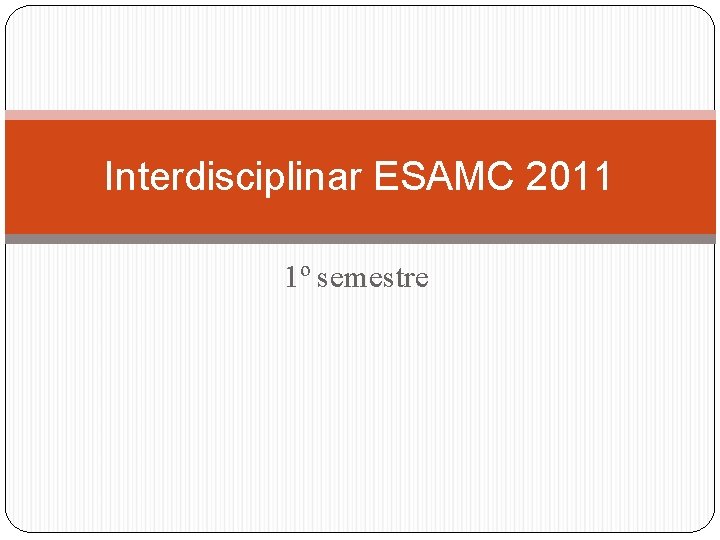 Interdisciplinar ESAMC 2011

1º semestre